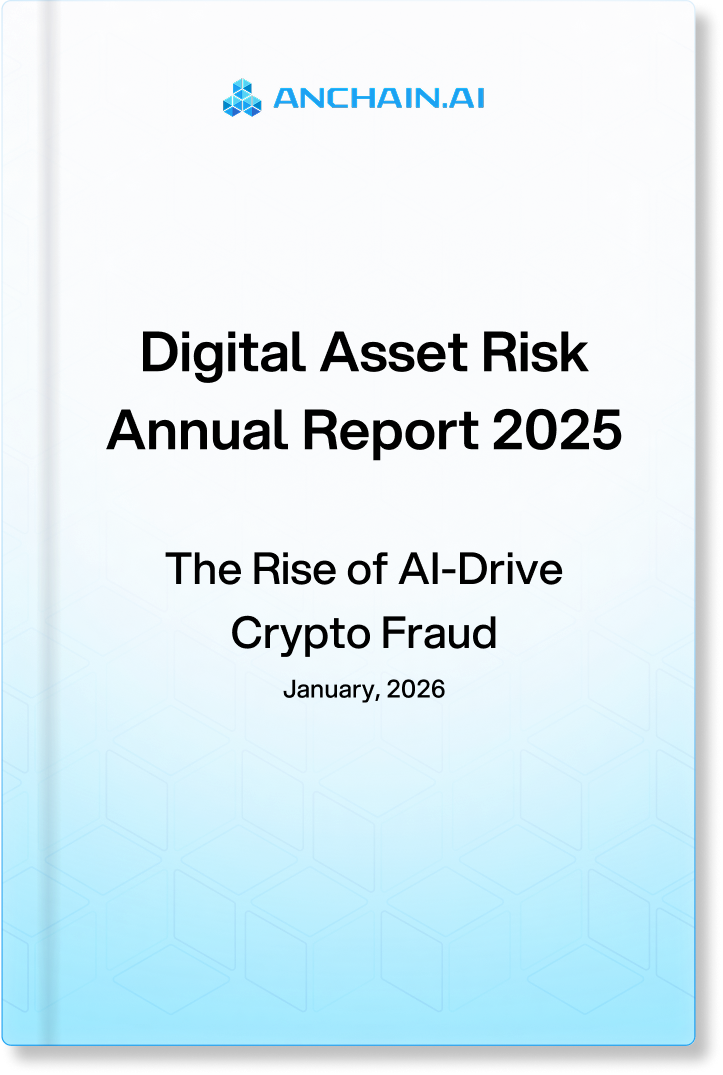 ANCHAIN.AI

Digital Asset Risk Annual Report 2025

The Rise of AI-Drive Crypto Fraud

January, 2026